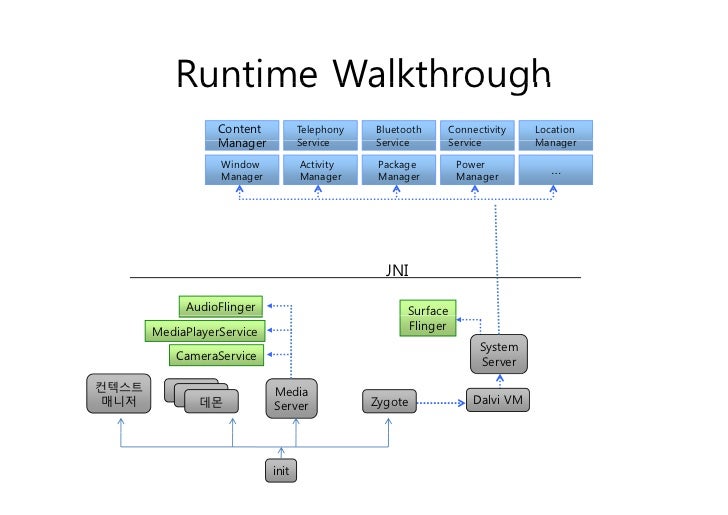 Runtime Walkthrough

Content Manager

Telephony Service

Bluetooth Service

Connectivity Service

Location Manager

Window Manager

Activity Manager

Package Manager

Power Manager

...

JNI

AudioFlinger

MediaPlayerService

CameraService

Surface Flinger

System Server

컨텍스트 매니저

데몬

Media Server

Zygote

Dalvi VM

init